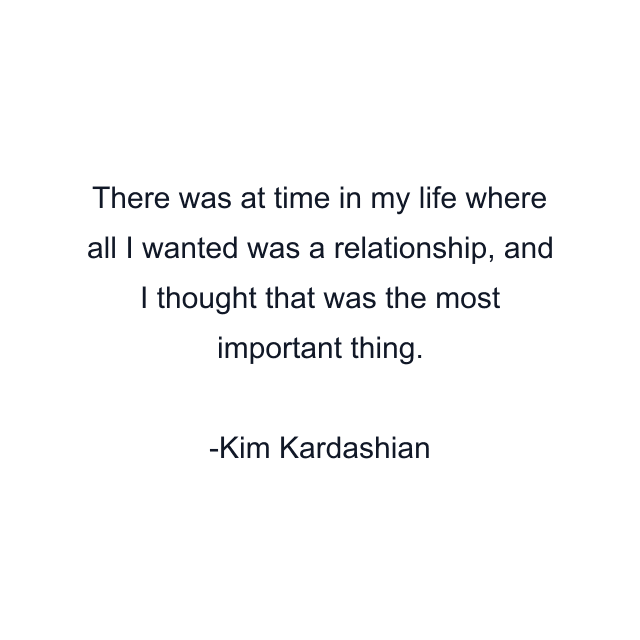 There was at time in my life where all I wanted was a relationship, and I thought that was the most important thing.

-Kim Kardashian